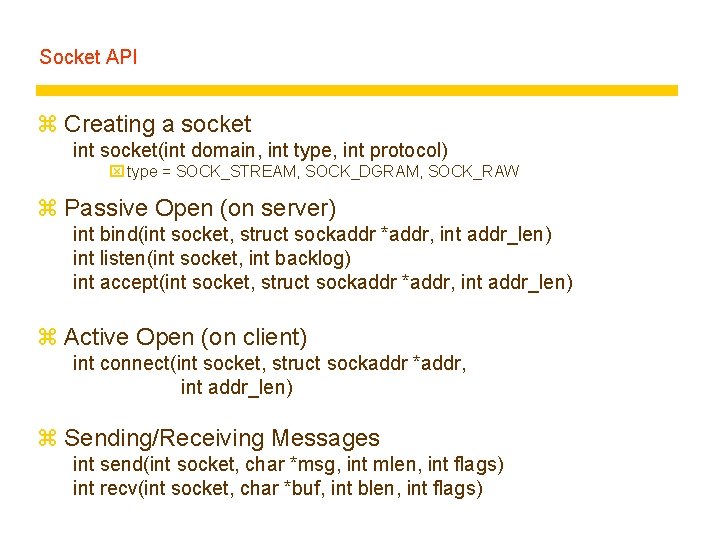 Socket API

⌘ Creating a socket
int socket(int domain, int type, int protocol)
⊠ type = SOCK_STREAM, SOCK_DGRAM, SOCK_RAW

⌘ Passive Open (on server)
int bind(int socket, struct sockaddr *addr, int addr_len)
int listen(int socket, int backlog)
int accept(int socket, struct sockaddr *addr, int addr_len)

⌘ Active Open (on client)
int connect(int socket, struct sockaddr *addr, int addr_len)

⌘ Sending/Receiving Messages
int send(int socket, char *msg, int mlen, int flags)
int recv(int socket, char *buf, int blen, int flags)